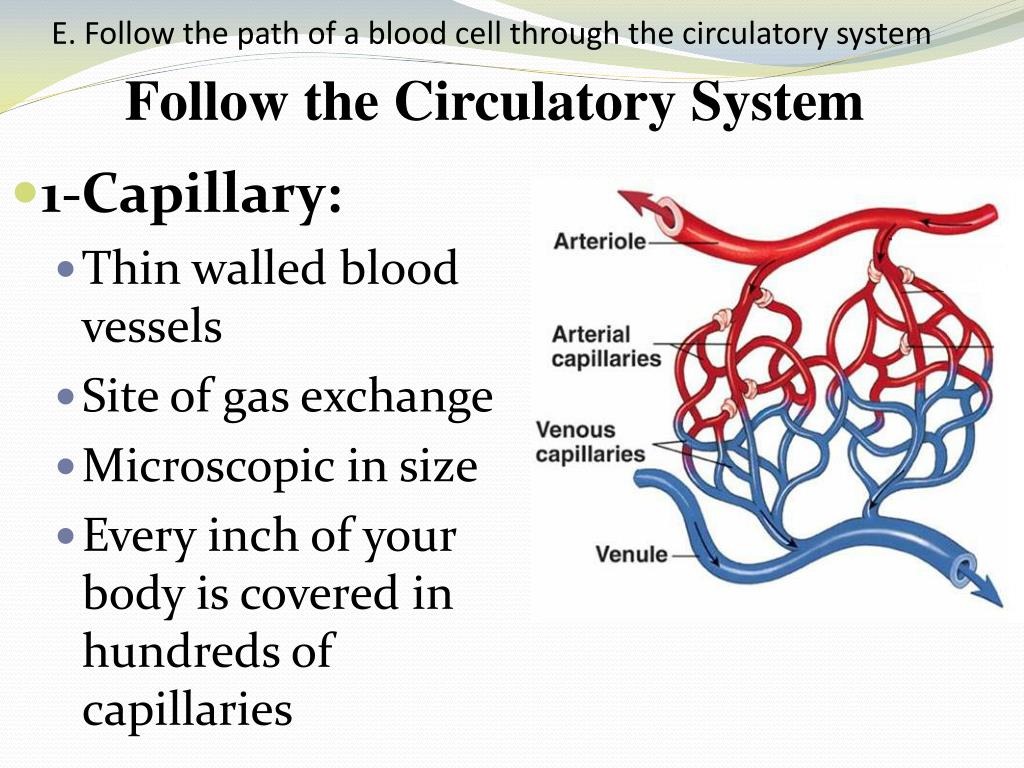 E. Follow the path of a blood cell through the circulatory system

Follow the Circulatory System

1-Capillary:

Thin walled blood vessels

Site of gas exchange

Microscopic in size

Every inch of your body is covered in hundreds of capillaries

Arteriole

Arterial capillaries

Venous capillaries

Venule